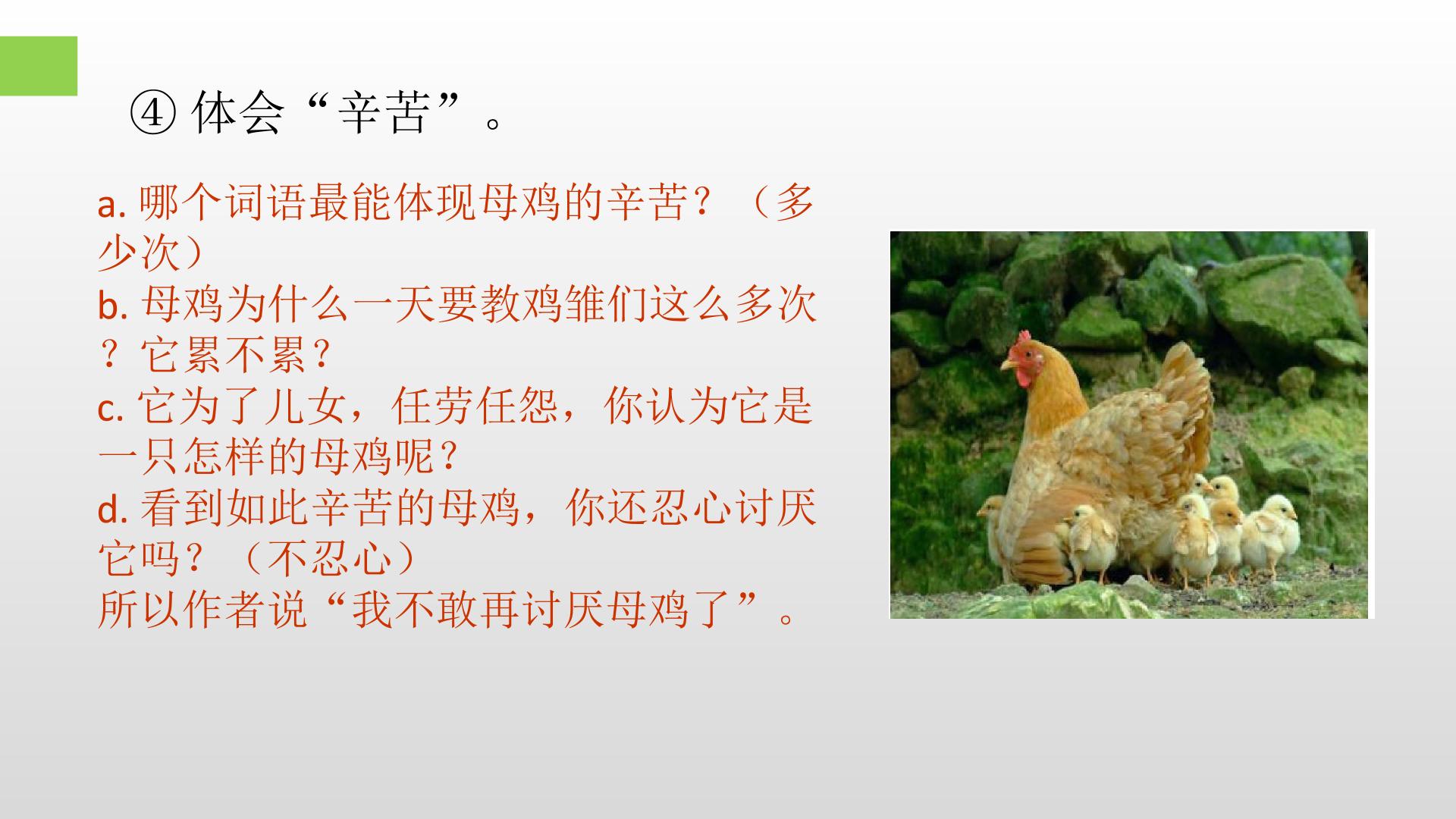 ④体会“辛苦”。

a.哪个词语最能体现母鸡的辛苦？（多少次）

b.母鸡为什么一天要教鸡雏们这么多次？它累不累？

c.它为了儿女，任劳任怨，你认为它是一只怎样的母鸡呢？

d.看到如此辛苦的母鸡，你还忍心讨厌它吗？（不忍心）

所以作者说“我不敢再讨厌母鸡了”。